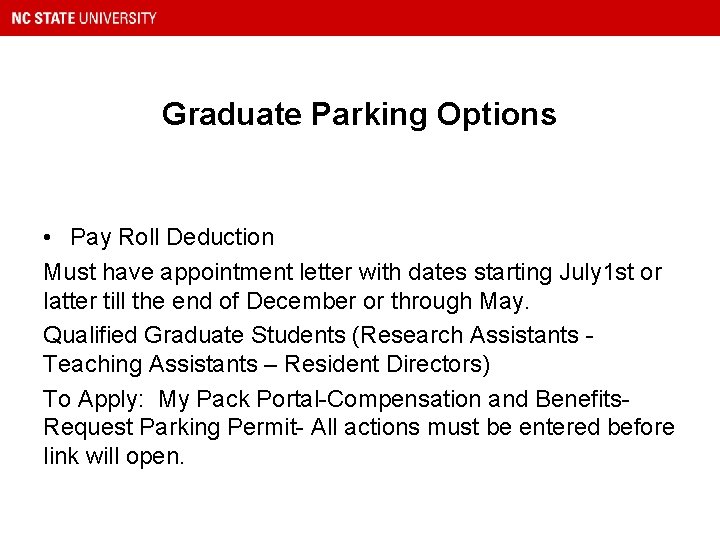 NC STATE UNIVERSITY

Graduate Parking Options

• Pay Roll Deduction

Must have appointment letter with dates starting July1st or latter till the end of December or through May.

Qualified Graduate Students (Research Assistants - Teaching Assistants – Resident Directors)

To Apply: My Pack Portal-Compensation and Benefits-Request Parking Permit- All actions must be entered before link will open.